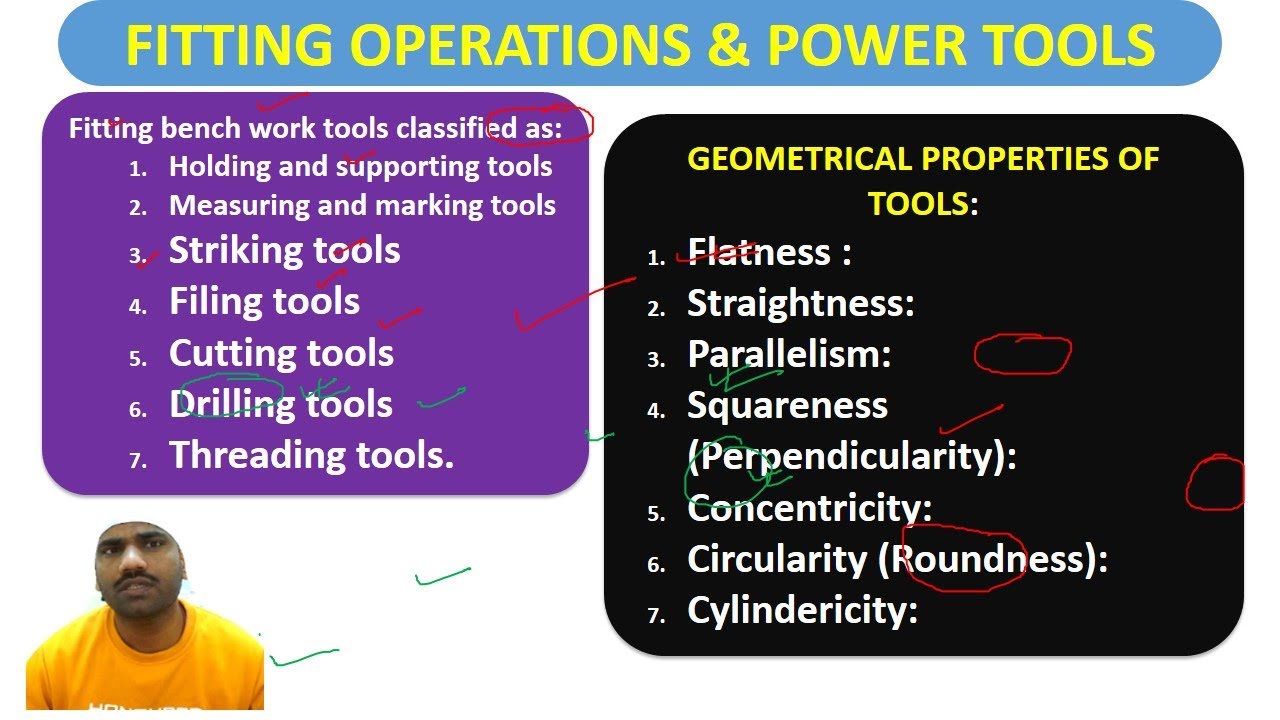 FITTING OPERATIONS & POWER TOOLS

Fitting bench work tools classified as:
1. Holding and supporting tools
2. Measuring and marking tools
3. Striking tools
4. Filing tools
5. Cutting tools
6. Drilling tools
7. Threading tools.

GEOMETRICAL PROPERTIES OF TOOLS:
1. Flatness :
2. Straightness:
3. Parallelism:
4. Squareness (Perpendicularity):
5. Concentricity:
6. Circularity (Roundness):
7. Cylindericity: